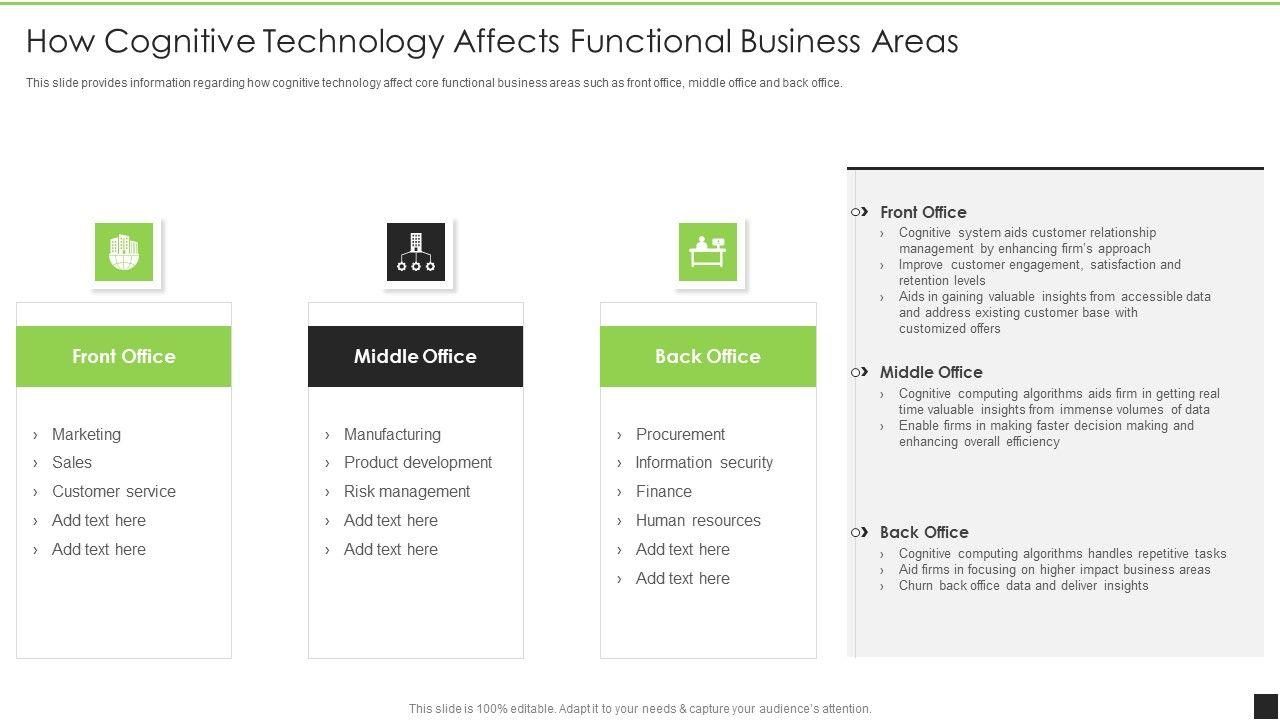 How Cognitive Technology Affects Functional Business Areas

This slide provides information regarding how cognitive technology affect core functional business areas such as front office, middle office and back office.

Front Office

› Marketing
› Sales
› Customer service
› Add text here
› Add text here

Middle Office

› Manufacturing
› Product development
› Risk management
› Add text here
› Add text here

Back Office

› Procurement
› Information security
› Finance
› Human resources
› Add text here
› Add text here

Front Office
› Cognitive system aids customer relationship management by enhancing firm's approach
› Improve customer engagement, satisfaction and retention levels
› Aids in gaining valuable insights from accessible data and address existing customer base with customized offers

Middle Office
› Cognitive computing algorithms aids firm in getting real time valuable insights from immense volumes of data
› Enable firms in making faster decision making and enhancing overall efficiency

Back Office
› Cognitive computing algorithms handles repetitive tasks
› Aid firms in focusing on higher impact business areas
› Churn back office data and deliver insights

This slide is 100% editable. Adapt it to your needs & capture your audience's attention.